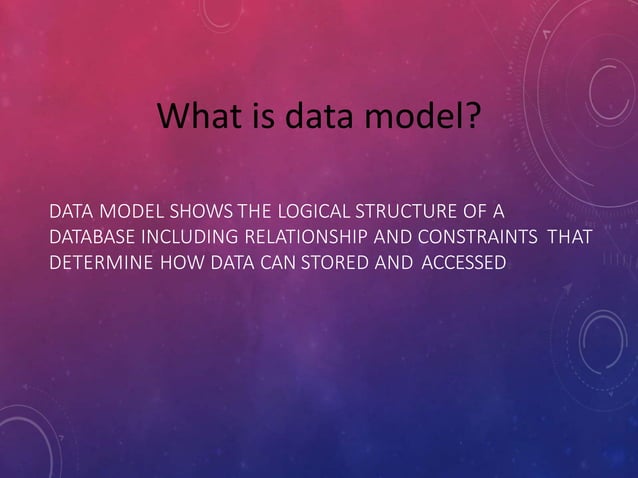 What is data model?

DATA MODEL SHOWS THE LOGICAL STRUCTURE OF A DATABASE INCLUDING RELATIONSHIP AND CONSTRAINTS THAT DETERMINE HOW DATA CAN STORED AND ACCESSED